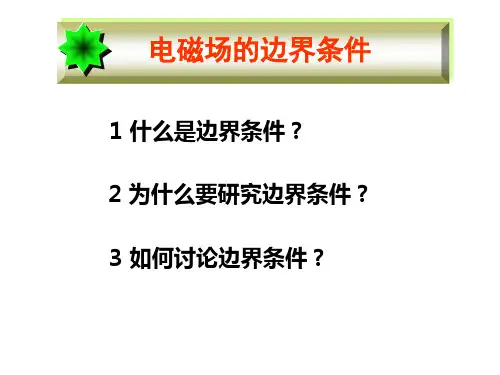 电磁场的边界条件

1 什么是边界条件？

2 为什么要研究边界条件？

3 如何讨论边界条件？